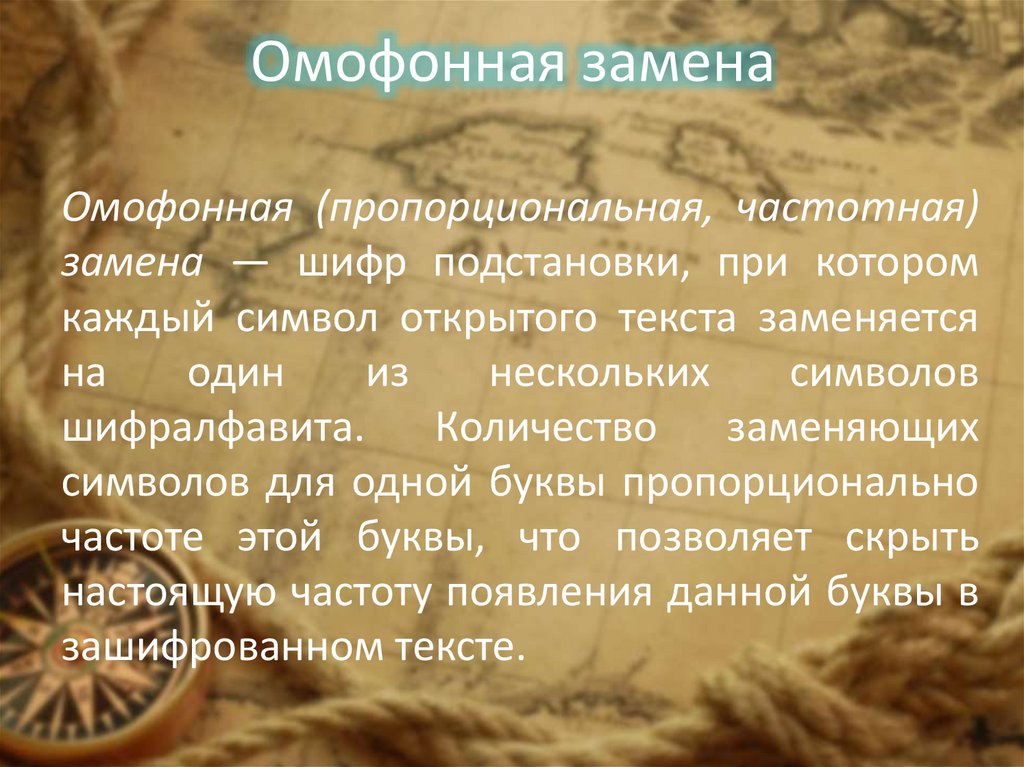 Омофонная замена

Омофонная (пропорциональная, частотная) замена — шифр подстановки, при котором каждый символ открытого текста заменяется на один из нескольких символов шифралфавита. Количество заменяющих символов для одной буквы пропорционально частоте этой буквы, что позволяет скрыть настоящую частоту появления данной буквы в зашифрованном тексте.